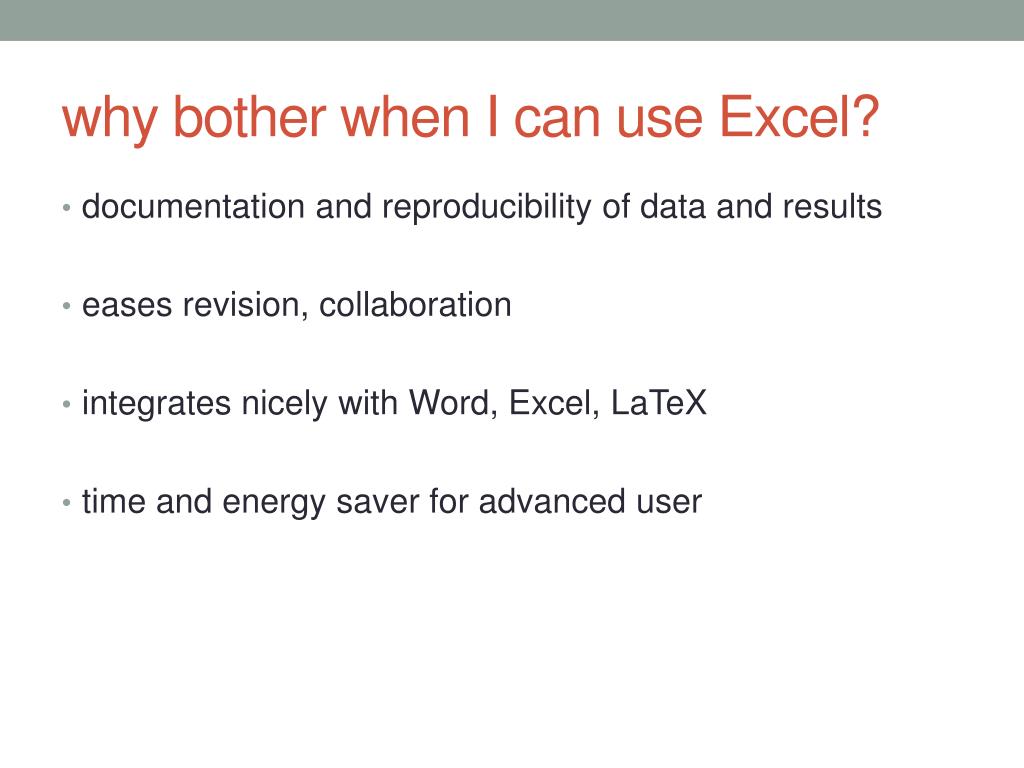 why bother when I can use Excel?

• documentation and reproducibility of data and results

• eases revision, collaboration

• integrates nicely with Word, Excel, LaTeX

• time and energy saver for advanced user